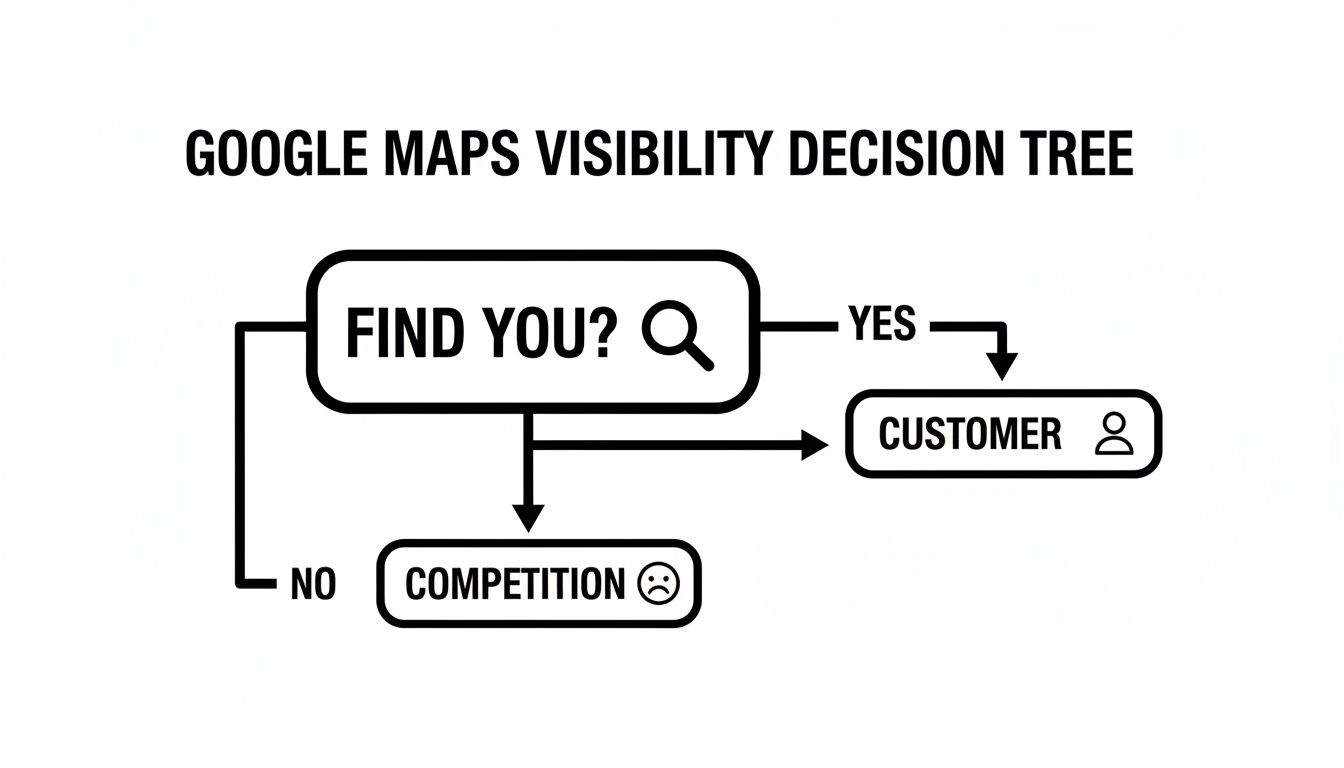 GOOGLE MAPS VISIBILITY DECISION TREE

FIND YOU?

YES

CUSTOMER

NO

COMPETITION